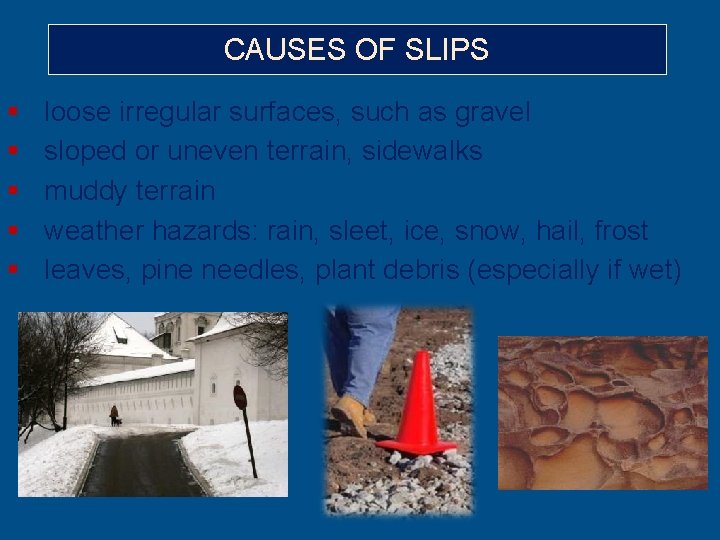 CAUSES OF SLIPS

- loose irregular surfaces, such as gravel
- sloped or uneven terrain, sidewalks
- muddy terrain
- weather hazards: rain, sleet, ice, snow, hail, frost
- leaves, pine needles, plant debris (especially if wet)